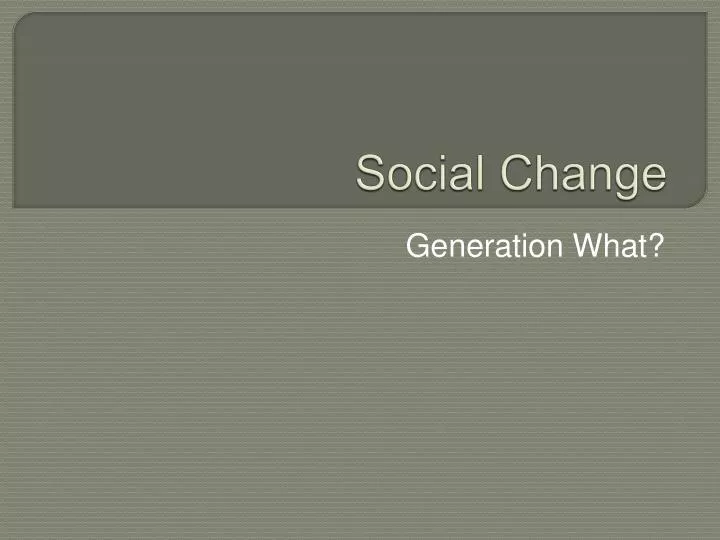 Social Change

Generation What?